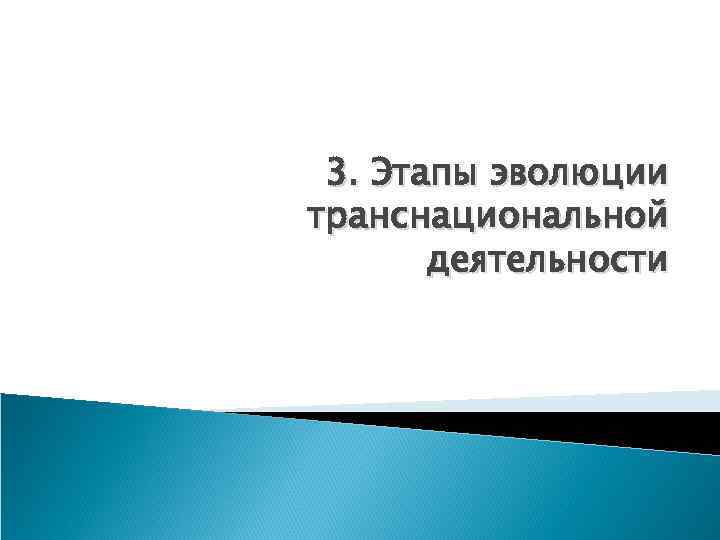 3. Этапы эволюции транснациональной деятельности